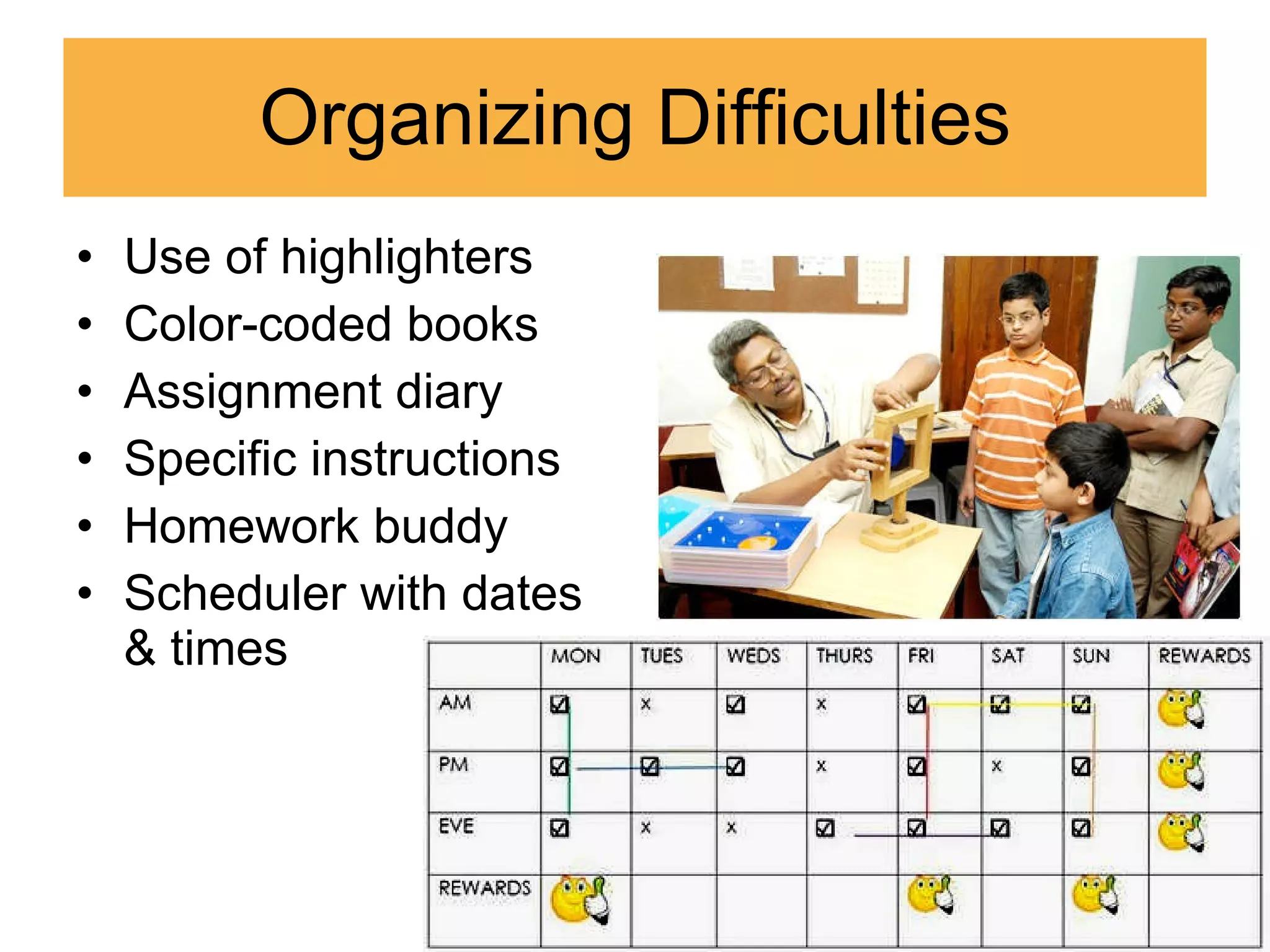 Organizing Difficulties

• Use of highlighters
• Color-coded books
• Assignment diary
• Specific instructions
• Homework buddy
• Scheduler with dates & times

| | MON | TUES | WEDS | THURS | FRI | SAT | SUN | REWARDS |
|---|---|---|---|---|---|---|---|---|
| AM | ☑ | x | ☑ | x | ☑ | ☑ | ☑ | |
| PM | ☑ | ☑ | ☑ | x | ☑ | x | ☑ | |
| EVE | ☑ | x | x | ☑ | ☑ | ☑ | ☑ | |
| REWARDS | | | | | | | | |